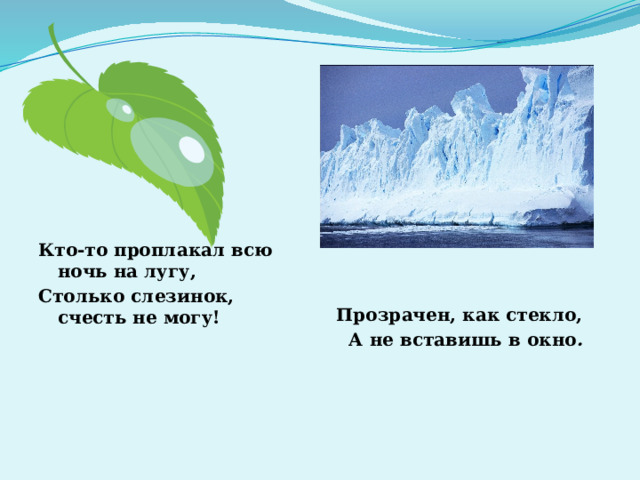 Кто-то проплакал всю ночь на лугу,
Столько слезинок, счесть не могу!

Прозрачен, как стекло,
А не вставишь в окно.